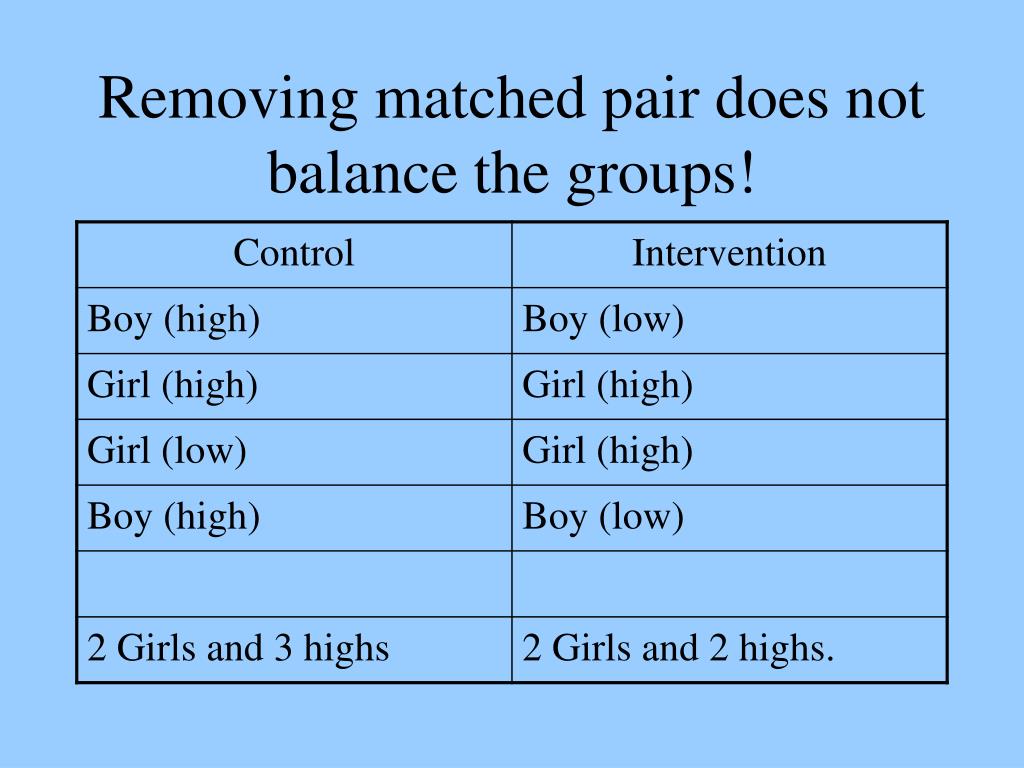 Removing matched pair does not balance the groups!

| Control | Intervention |
|---|---|
| Boy (high) | Boy (low) |
| Girl (high) | Girl (high) |
| Girl (low) | Girl (high) |
| Boy (high) | Boy (low) |
| | |
| 2 Girls and 3 highs | 2 Girls and 2 highs. |